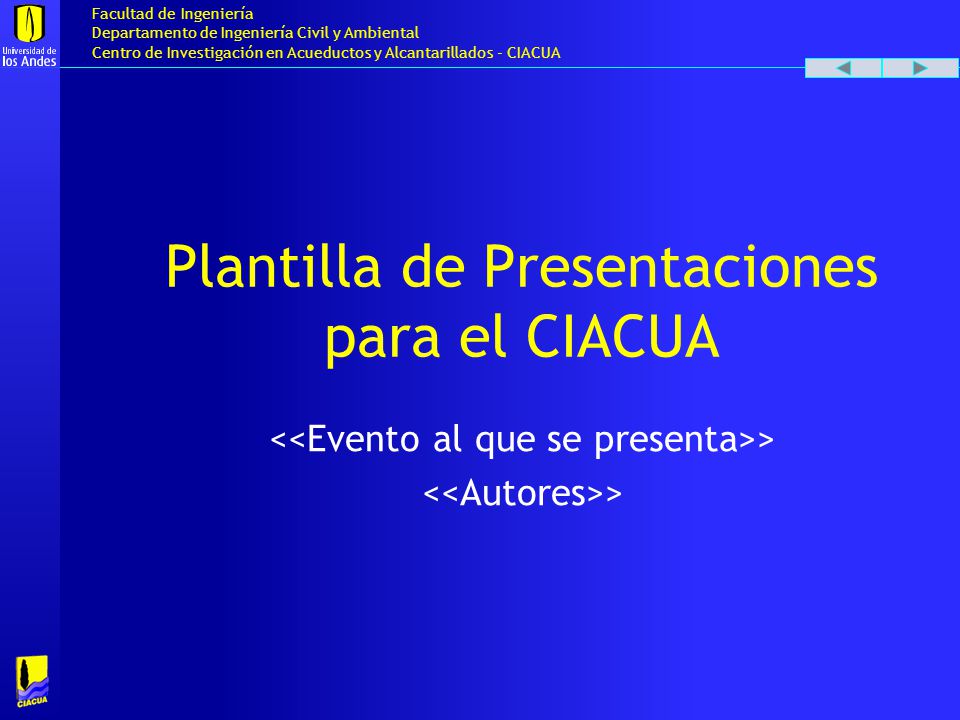 Universidad de los Andes

Facultad de Ingeniería
Departamento de Ingeniería Civil y Ambiental
Centro de Investigación en Acueductos y Alcantarillados - CIACUA

Plantilla de Presentaciones para el CIACUA

<<Evento al que se presenta>>
<<Autores>>

CIACUA